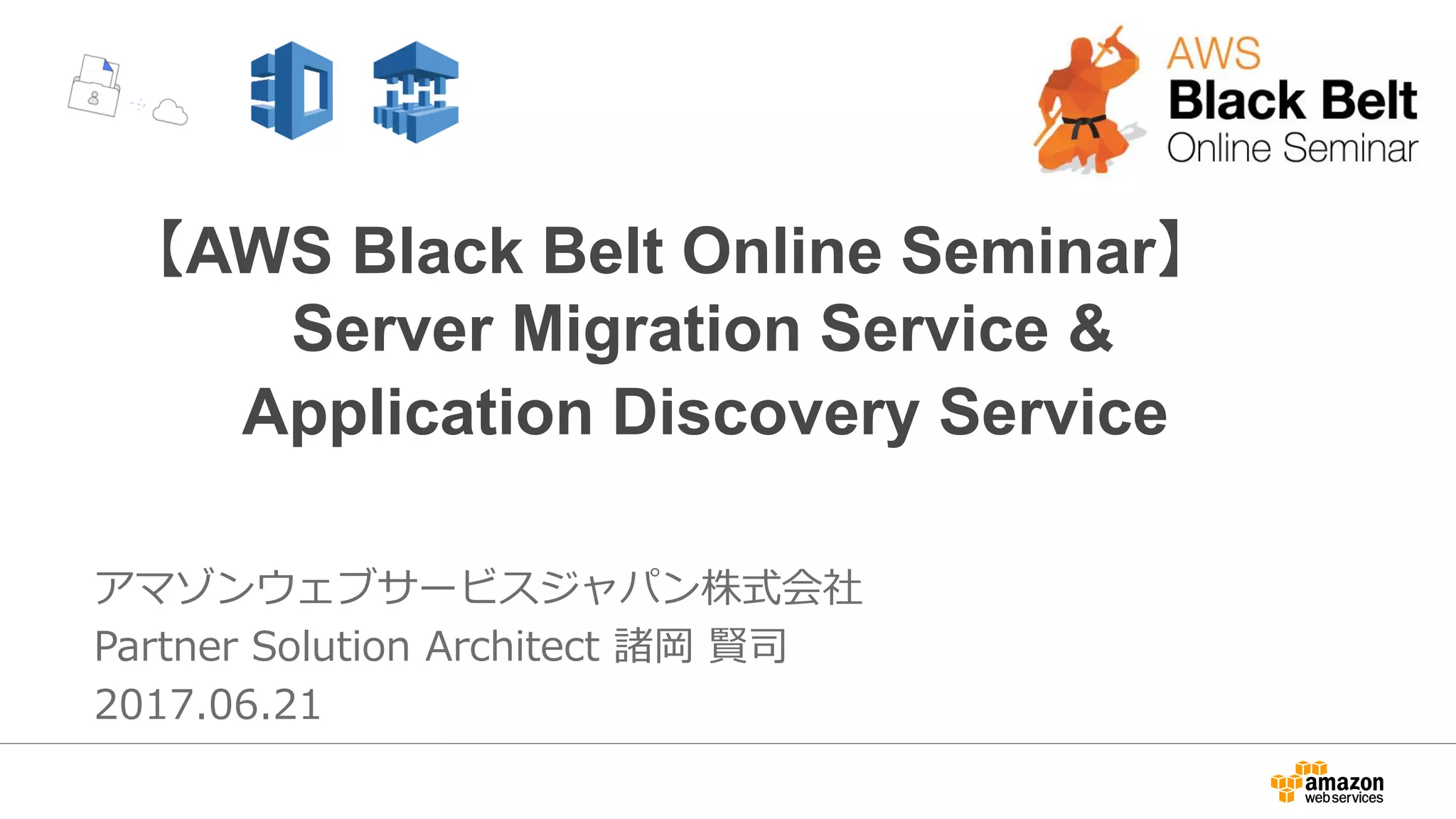 AWS
Black Belt
Online Seminar

【AWS Black Belt Online Seminar】
Server Migration Service &
Application Discovery Service

アマゾンウェブサービスジャパン株式会社
Partner Solution Architect 諸岡 賢司
2017.06.21

amazon
web services